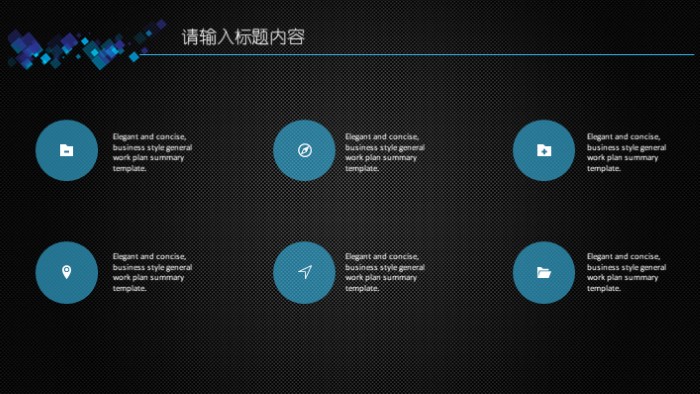 请输入标题内容

Elegant and concise, business style general work plan summary template.

Elegant and concise, business style general work plan summary template.

Elegant and concise, business style general work plan summary template.

Elegant and concise, business style general work plan summary template.

Elegant and concise, business style general work plan summary template.

Elegant and concise, business style general work plan summary template.